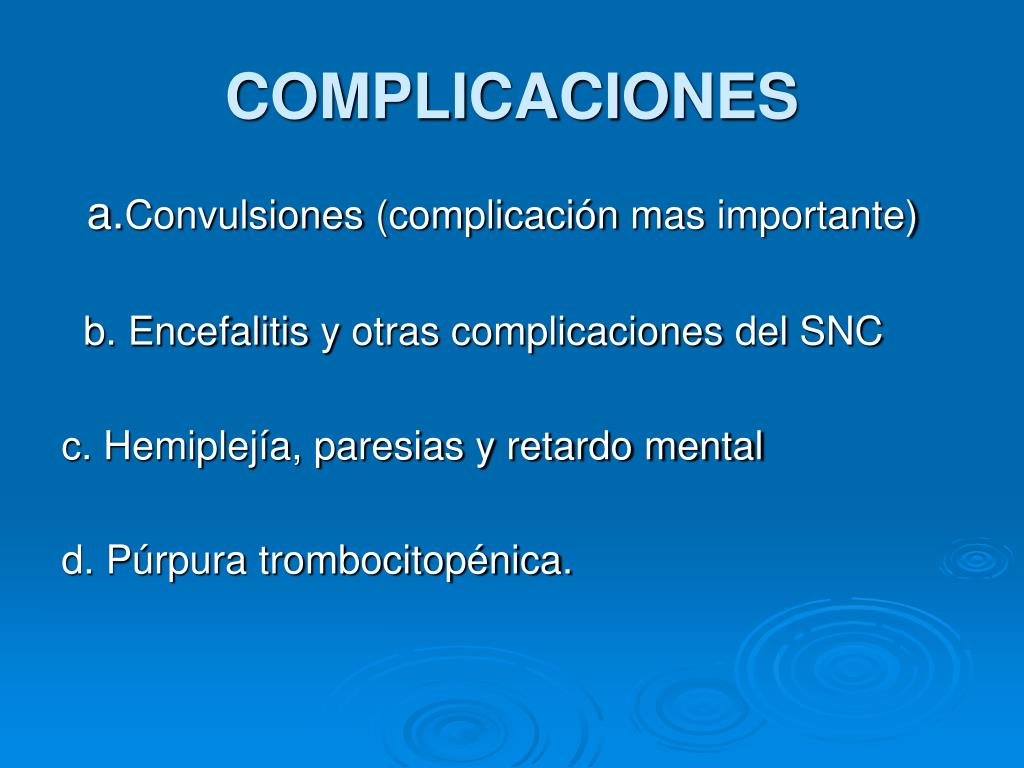 COMPLICACIONES

a.Convulsiones (complicación mas importante)

b. Encefalitis y otras complicaciones del SNC

c. Hemiplejía, paresias y retardo mental

d. Púrpura trombocitopénica.